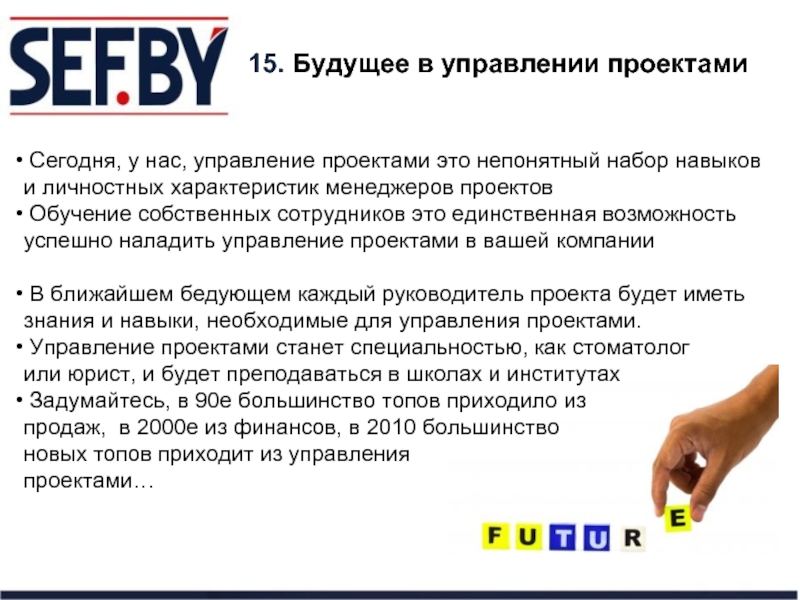 SEF.BY

15. Будущее в управлении проектами

• Сегодня, у нас, управление проектами это непонятный набор навыков и личностных характеристик менеджеров проектов
• Обучение собственных сотрудников это единственная возможность успешно наладить управление проектами в вашей компании

• В ближайшем бедующем каждый руководитель проекта будет иметь знания и навыки, необходимые для управления проектами.
• Управление проектами станет специальностью, как стоматолог или юрист, и будет преподаваться в школах и институтах
• Задумайтесь, в 90е большинство топов приходило из продаж, в 2000е из финансов, в 2010 большинство новых топов приходит из управления проектами…

F U T U R E